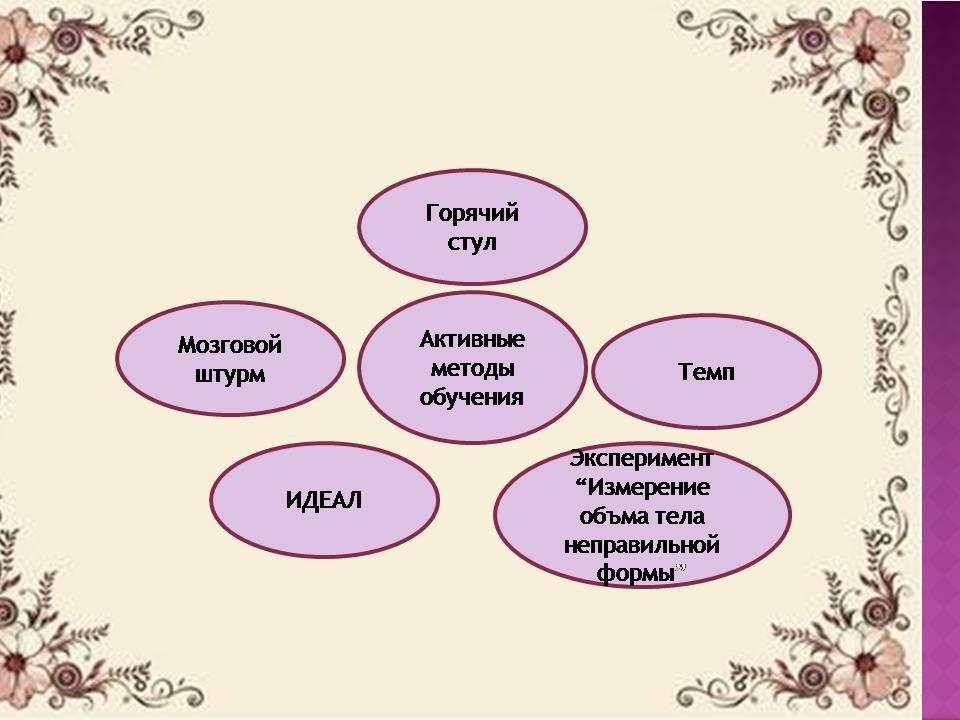 Горячий стул

Мозговой штурм

Активные методы обучения

Темп

ИДЕАЛ

Эксперимент “Измерение объма тела неправильной формы”